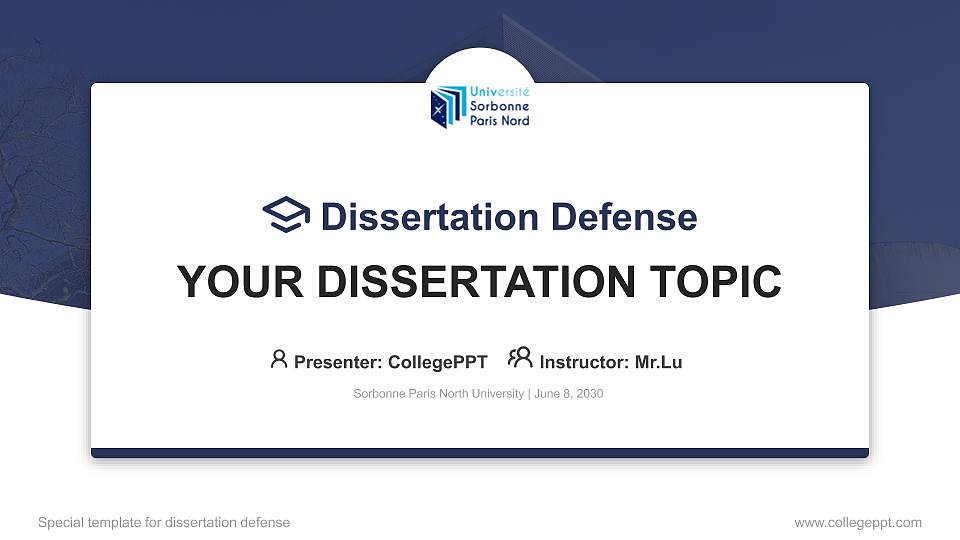 Université Sorbonne Paris Nord

Dissertation Defense

YOUR DISSERTATION TOPIC

Presenter: CollegePPT Instructor: Mr.Lu

Sorbonne Paris North University | June 8, 2030

Special template for dissertation defense

www.collegeppt.com